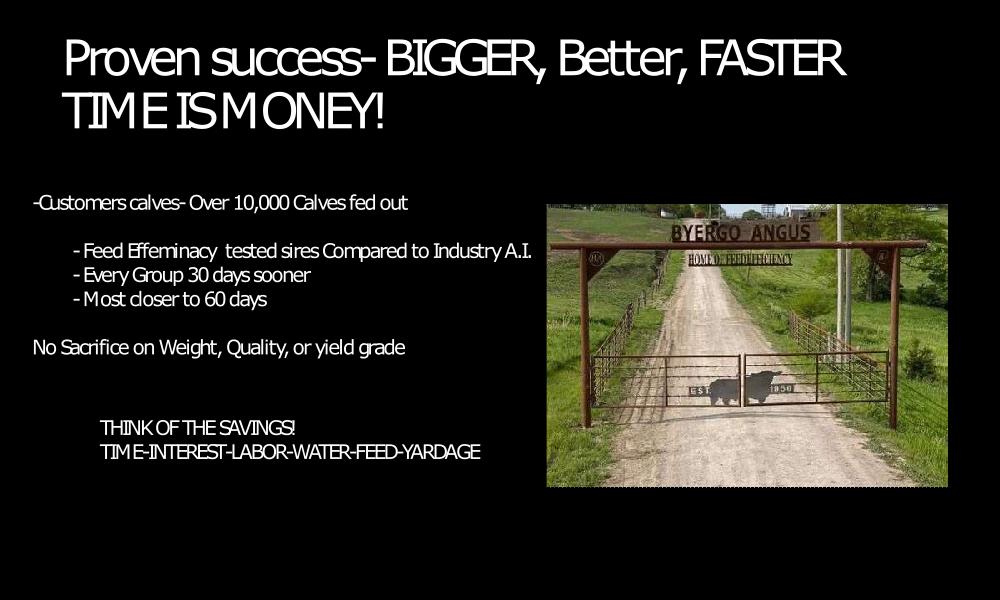 Proven success- BIGGER, Better, FASTER
TIME IS MONEY!

-Customers calves- Over 10,000 Calves fed out

- Feed Effeminacy tested sires Compared to Industry A.I.
- Every Group 30 days sooner
- Most closer to 60 days

No Sacrifice on Weight, Quality, or yield grade

THINK OF THE SAVINGS!
TIME-INTEREST-LABOR-WATER-FEED-YARDAGE

BYERGO ANGUS
HOME OF FEED EFFICIENCY
EST 1950